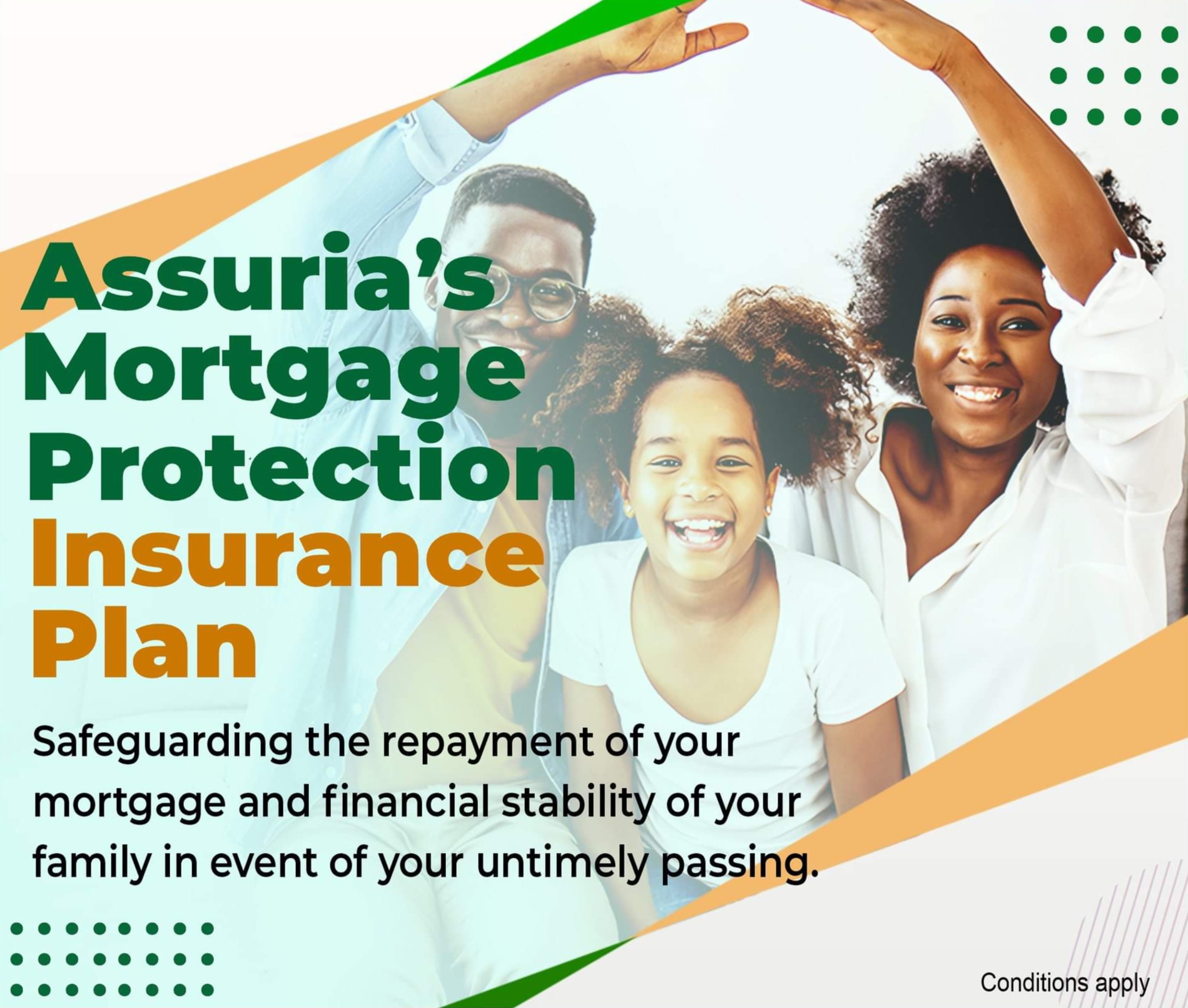 Assuria's Mortgage Protection Insurance Plan

Safeguarding the repayment of your mortgage and financial stability of your family in event of your untimely passing.

Conditions apply